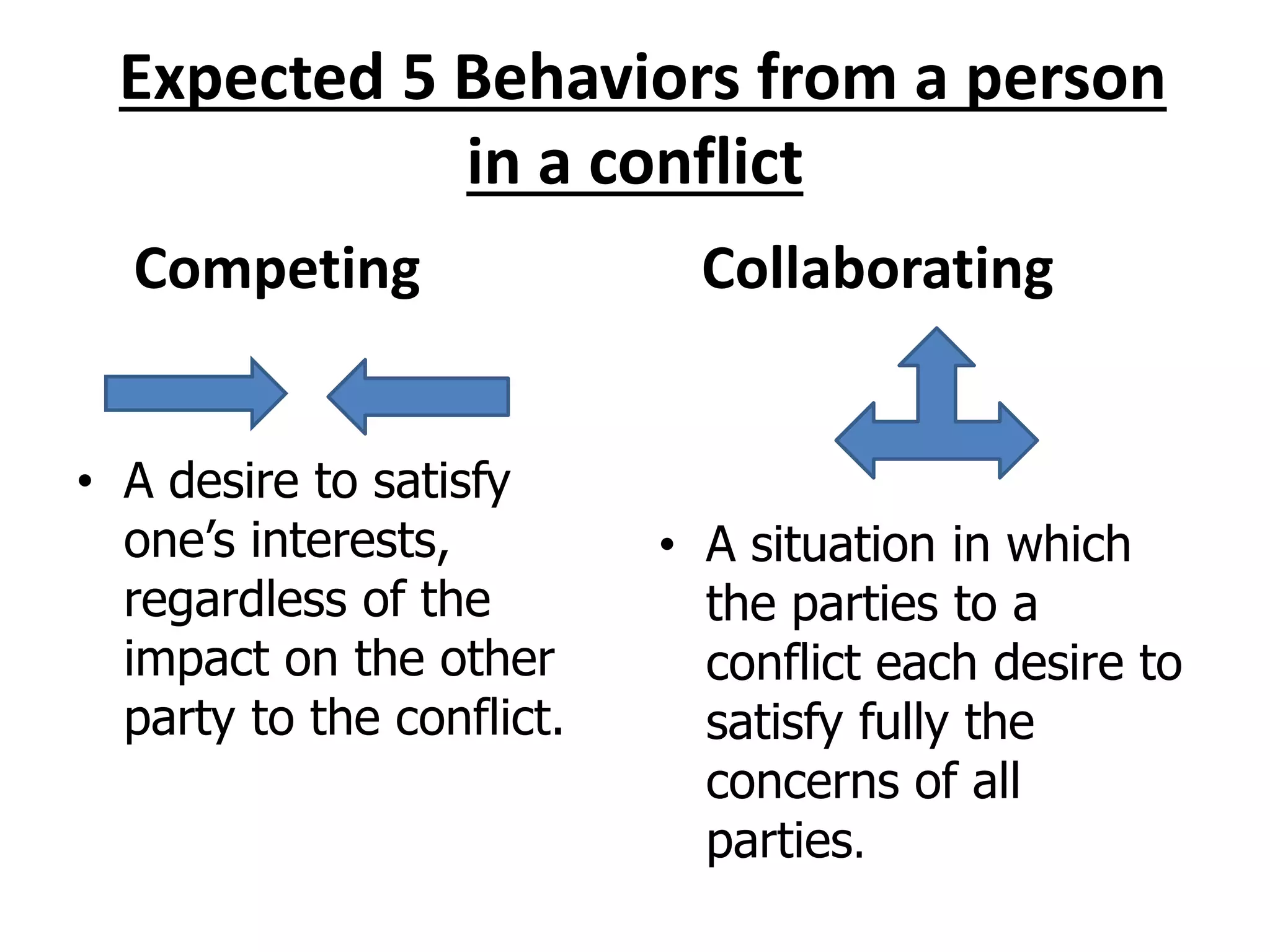 Expected 5 Behaviors from a person in a conflict

Competing

• A desire to satisfy one's interests, regardless of the impact on the other party to the conflict.

Collaborating

• A situation in which the parties to a conflict each desire to satisfy fully the concerns of all parties.